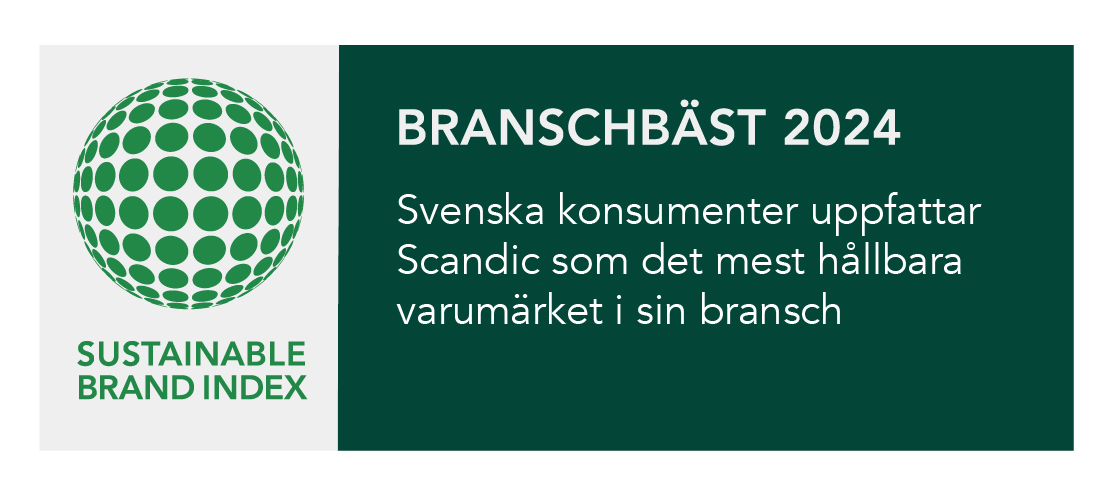 SUSTAINABLE
BRAND INDEX

BRANSCHBÄST 2024

Svenska konsumenter uppfattar Scandic som det mest hållbara varumärket i sin bransch